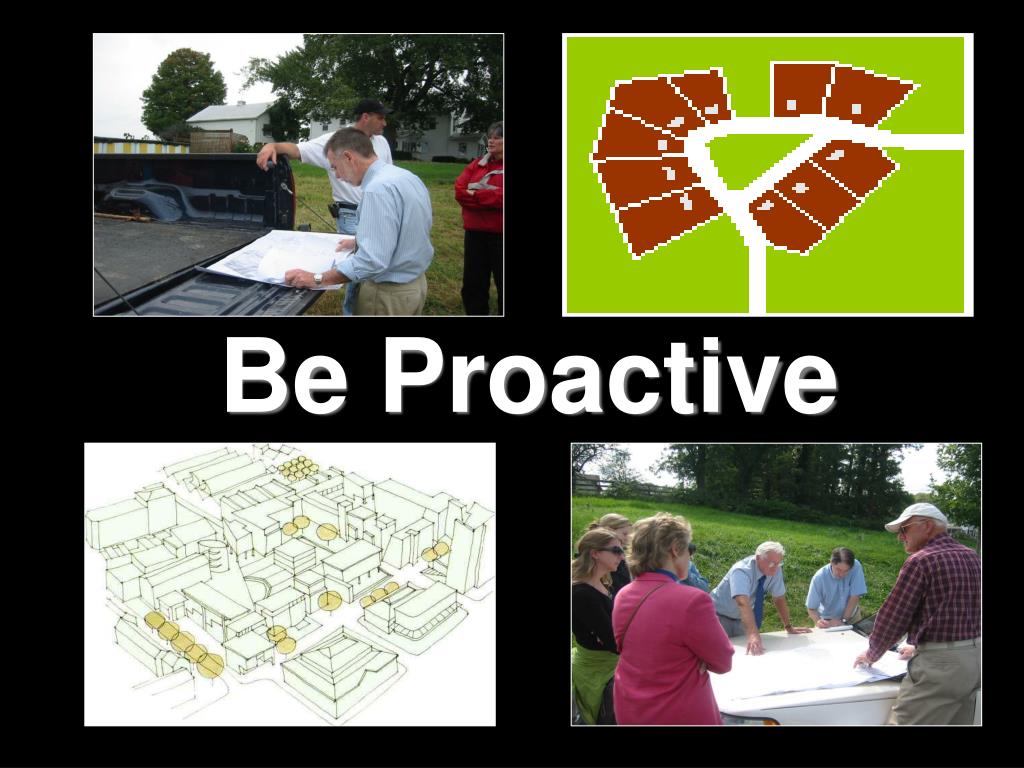 Be Proactive